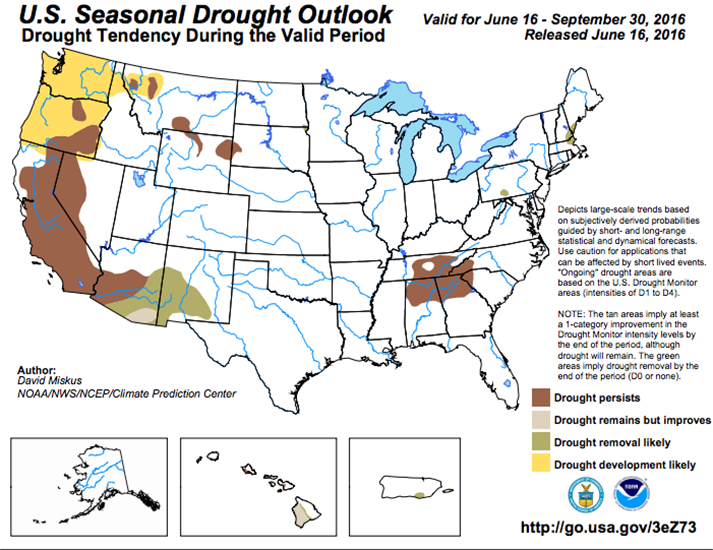 U.S. Seasonal Drought Outlook
Drought Tendency During the Valid Period

Valid for June 16 - September 30, 2016
Released June 16, 2016

Depicts large-scale trends based on subjectively derived probabilities guided by short- and long-range statistical and dynamical forecasts. Use caution for applications that can be affected by short lived events. "Ongoing" drought areas are based on the U.S. Drought Monitor areas (intensities of D1 to D4).

NOTE: The tan areas imply at least a 1-category improvement in the Drought Monitor intensity levels by the end of the period, although drought will remain. The green areas imply drought removal by the end of the period (D0 or none).

Author:
David Miskus
NOAA/NWS/NCEP/Climate Prediction Center

Drought persists
Drought remains but improves
Drought removal likely
Drought development likely

http://go.usa.gov/3eZ73